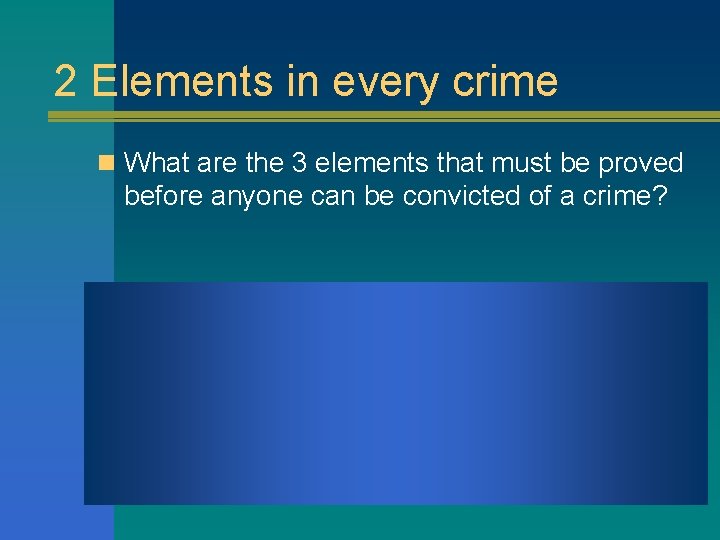 2 Elements in every crime

What are the 3 elements that must be proved before anyone can be convicted of a crime?